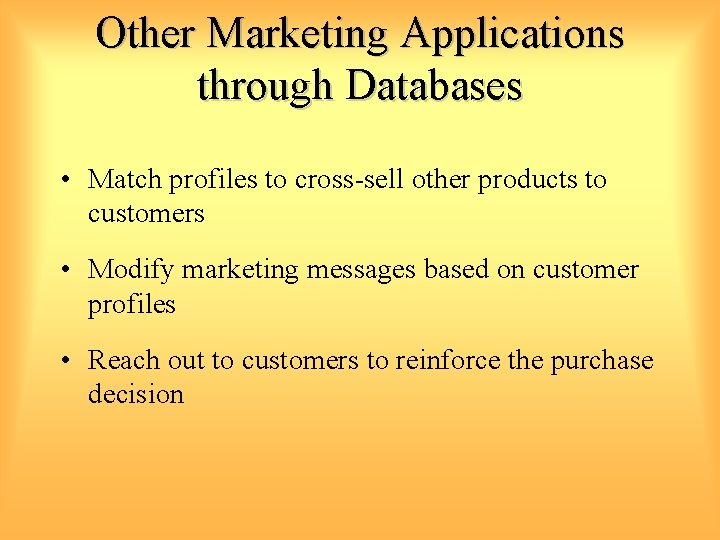 Other Marketing Applications through Databases

• Match profiles to cross-sell other products to customers

• Modify marketing messages based on customer profiles

• Reach out to customers to reinforce the purchase decision